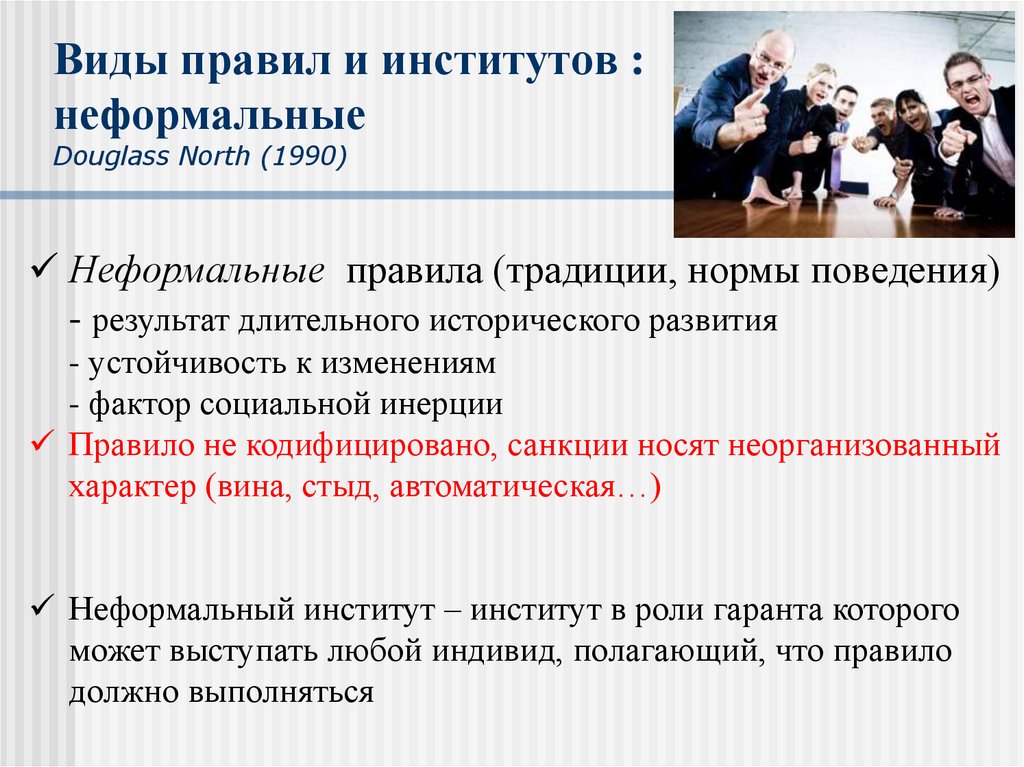 Виды правил и институтов : неформальные
Douglass North (1990)

✓ Неформальные правила (традиции, нормы поведения)
- результат длительного исторического развития
- устойчивость к изменениям
- фактор социальной инерции
✓ Правило не кодифицировано, санкции носят неорганизованный характер (вина, стыд, автоматическая…)

✓ Неформальный институт – институт в роли гаранта которого может выступать любой индивид, полагающий, что правило должно выполняться